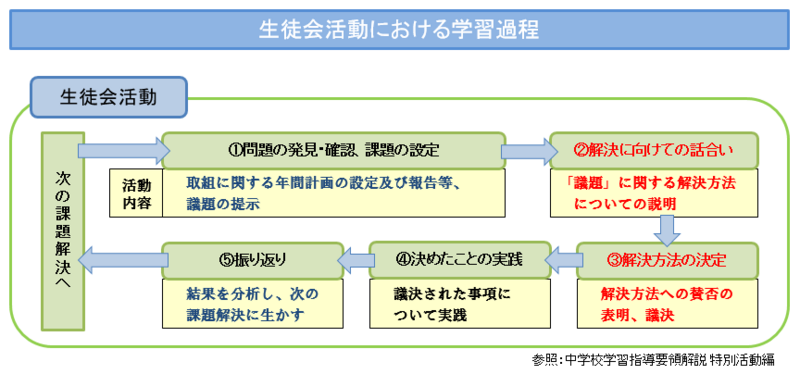 生徒会活動における学習過程

生徒会活動

次の課題解決へ

①問題の発見・確認、課題の設定

活動内容

取組に関する年間計画の設定及び報告等、議題の提示

②解決に向けての話合い

「議題」に関する解決方法についての説明

③解決方法の決定

解決方法への賛否の表明、議決

④決めたことの実践

議決された事項について実践

⑤振り返り

結果を分析し、次の課題解決に生かす

参照：中学校学習指導要領解説 特別活動編